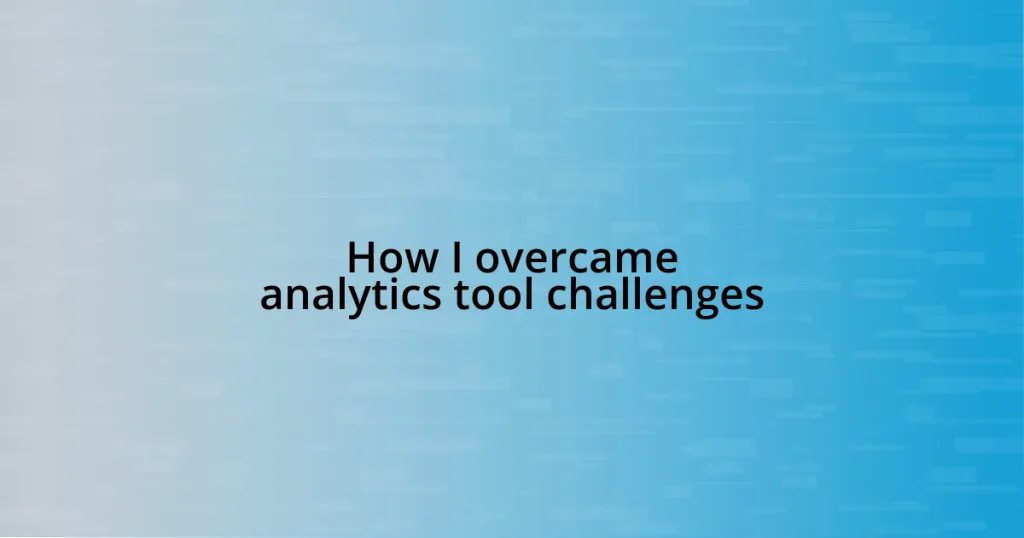 How I overcame analytics tool challenges